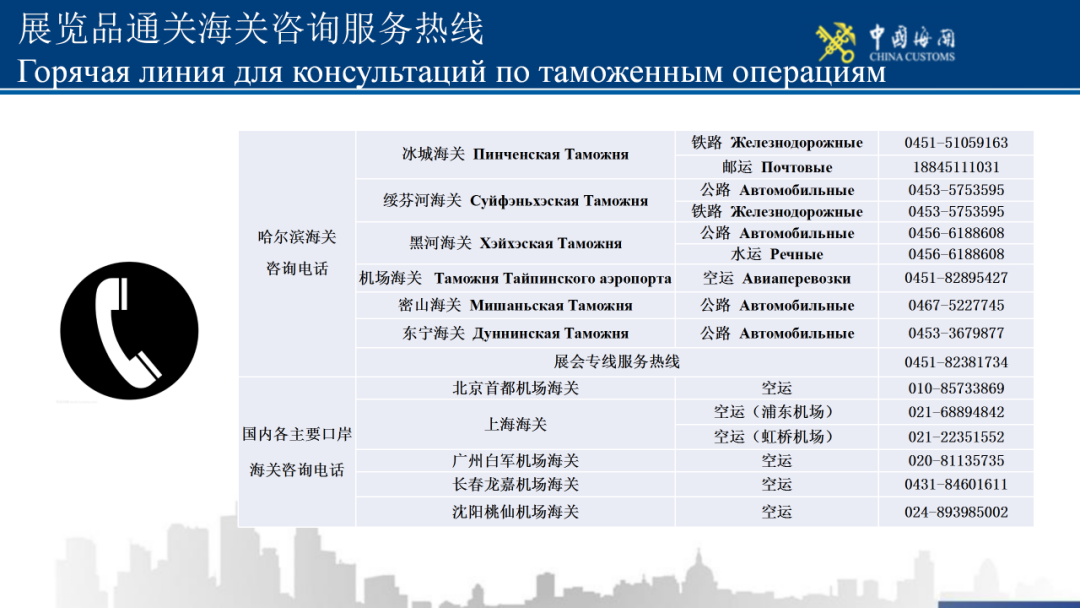 展览品通关海关咨询服务热线
Горячая линия для консультаций по таможенным операциям

中国海关
CHINA CUSTOMS

| | | | |
|---|---|---|---|
| 哈尔滨海关 咨询电话 | 冰城海关 Пинченская Таможня | 铁路 Железнодорожные | 0451-51059163 |
| | | 邮运 Почтовые | 18845111031 |
| | 绥芬河海关 Суйфэньхэская Таможня | 公路 Автомобильные | 0453-5753595 |
| | | 铁路 Железнодорожные | 0453-5753595 |
| | 黑河海关 Хэйхэская Таможня | 公路 Автомобильные | 0456-6188608 |
| | | 水运 Речные | 0456-6188608 |
| | 机场海关 Таможня Тайпинского аэропорта | 空运 Авиаперевозки | 0451-82895427 |
| | 密山海关 Мишаньская Таможня | 公路 Автомобильные | 0467-5227745 |
| | 东宁海关 Дуннинская Таможня | 公路 Автомобильные | 0453-3679877 |
| | 展会专线服务热线 | | 0451-82381734 |
| 国内各主要口岸 海关咨询电话 | 北京首都机场海关 | 空运 | 010-85733869 |
| | 上海海关 | 空运（浦东机场） | 021-68894842 |
| | | 空运（虹桥机场） | 021-22351552 |
| | 广州白军机场海关 | 空运 | 020-81135735 |
| | 长春龙嘉机场海关 | 空运 | 0431-84601611 |
| | 沈阳桃仙机场海关 | 空运 | 024-893985002 |